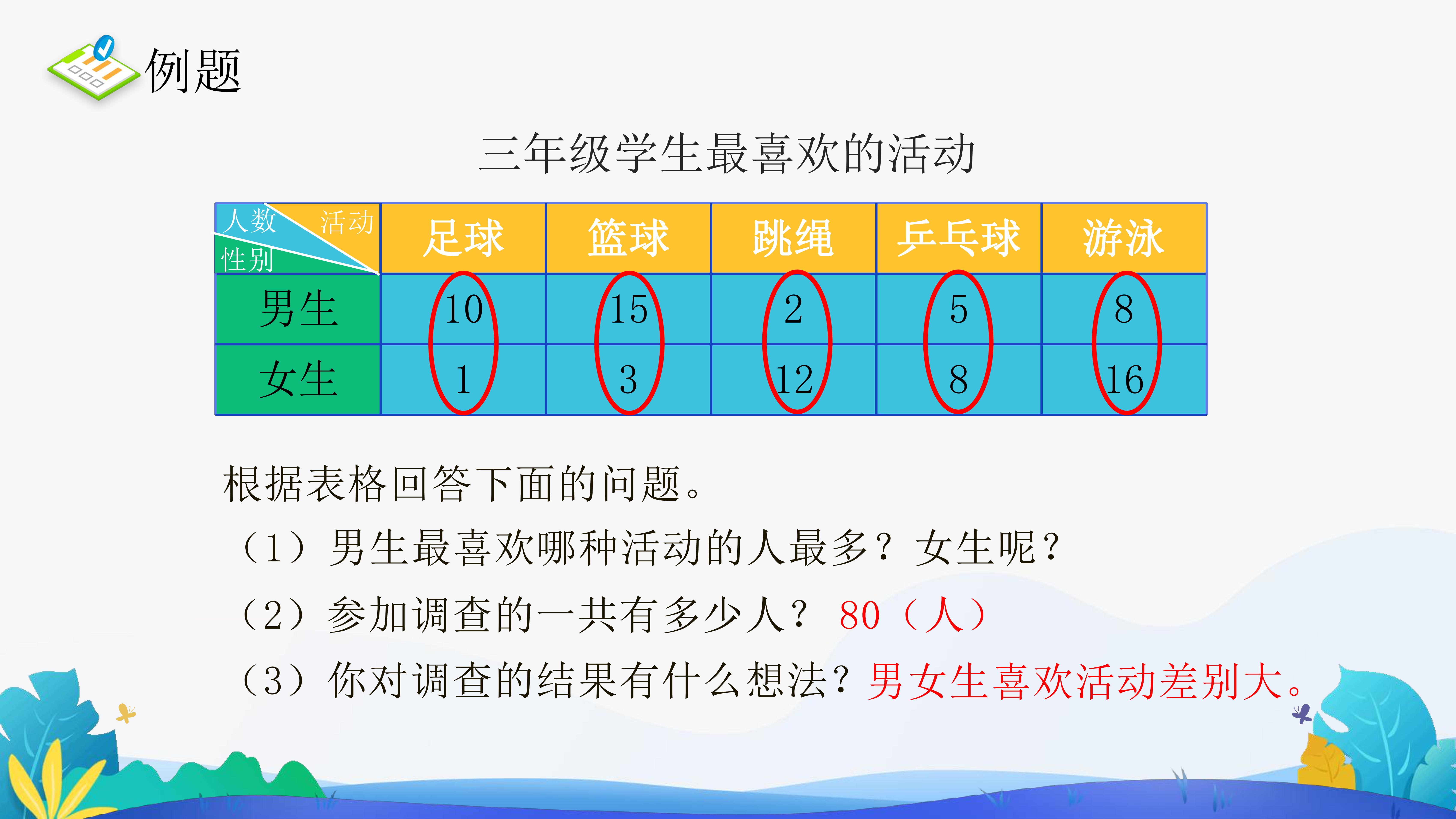 例题

三年级学生最喜欢的活动

| 人数 活动 性别 | 足球 | 篮球 | 跳绳 | 乒乓球 | 游泳 |
|---|---|---|---|---|---|
| 男生 | 10 | 15 | 2 | 5 | 8 |
| 女生 | 1 | 3 | 12 | 8 | 16 |

根据表格回答下面的问题。
（1）男生最喜欢哪种活动的人最多？女生呢？
（2）参加调查的一共有多少人？ 80（人）
（3）你对调查的结果有什么想法？男女生喜欢活动差别大。